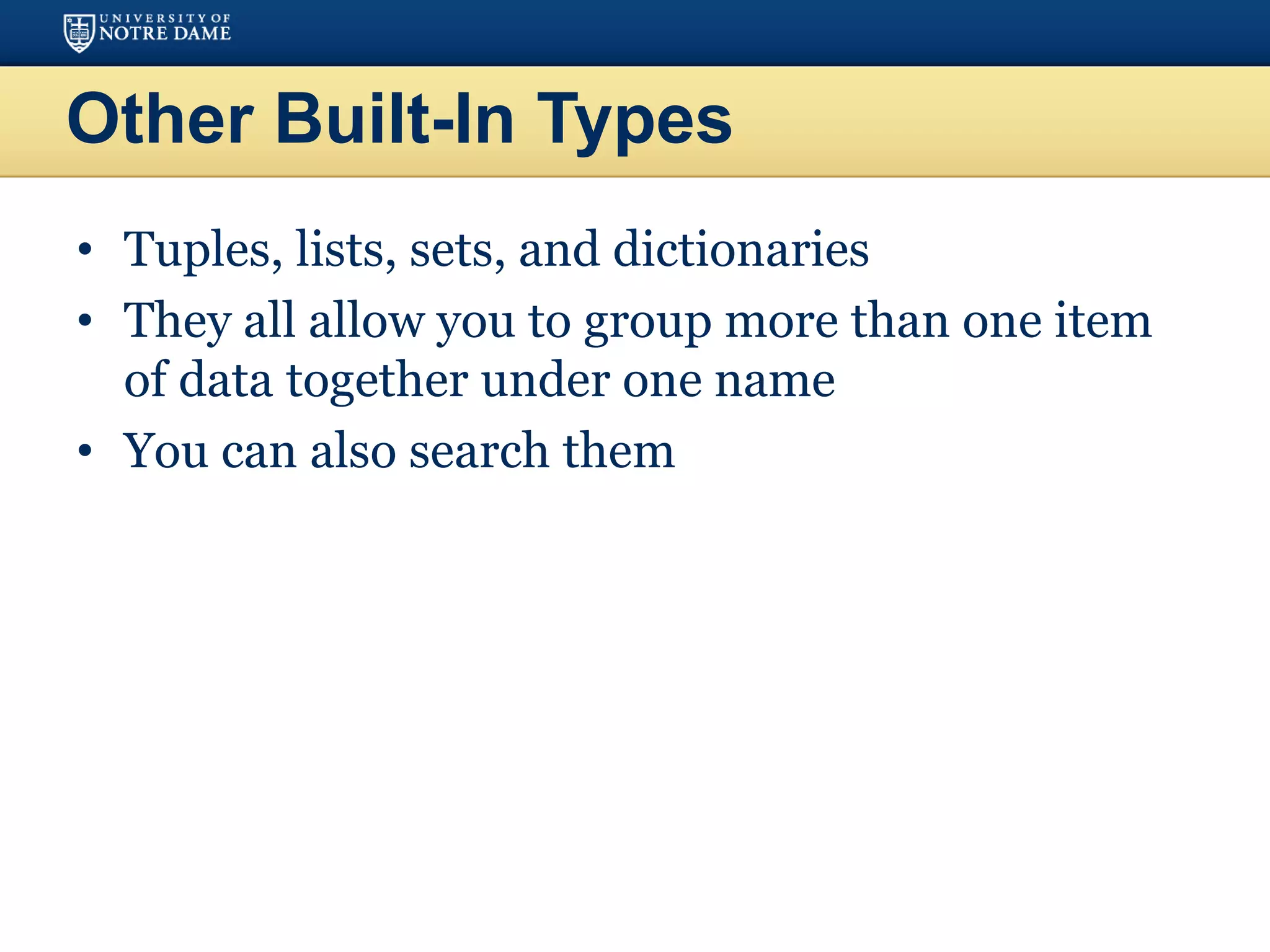 UNIVERSITY OF
NOTRE DAME

Other Built-In Types

• Tuples, lists, sets, and dictionaries
• They all allow you to group more than one item of data together under one name
• You can also search them